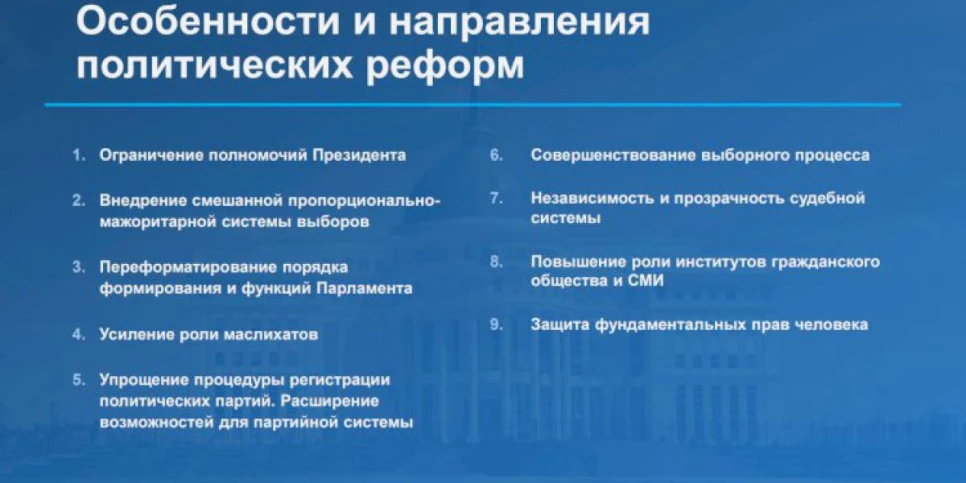 Особенности и направления политических реформ

1. Ограничение полномочий Президента

2. Внедрение смешанной пропорционально-мажоритарной системы выборов

3. Переформатирование порядка формирования и функций Парламента

4. Усиление роли маслихатов

5. Упрощение процедуры регистрации политических партий. Расширение возможностей для партийной системы

6. Совершенствование выборного процесса

7. Независимость и прозрачность судебной системы

8. Повышение роли институтов гражданского общества и СМИ

9. Защита фундаментальных прав человека